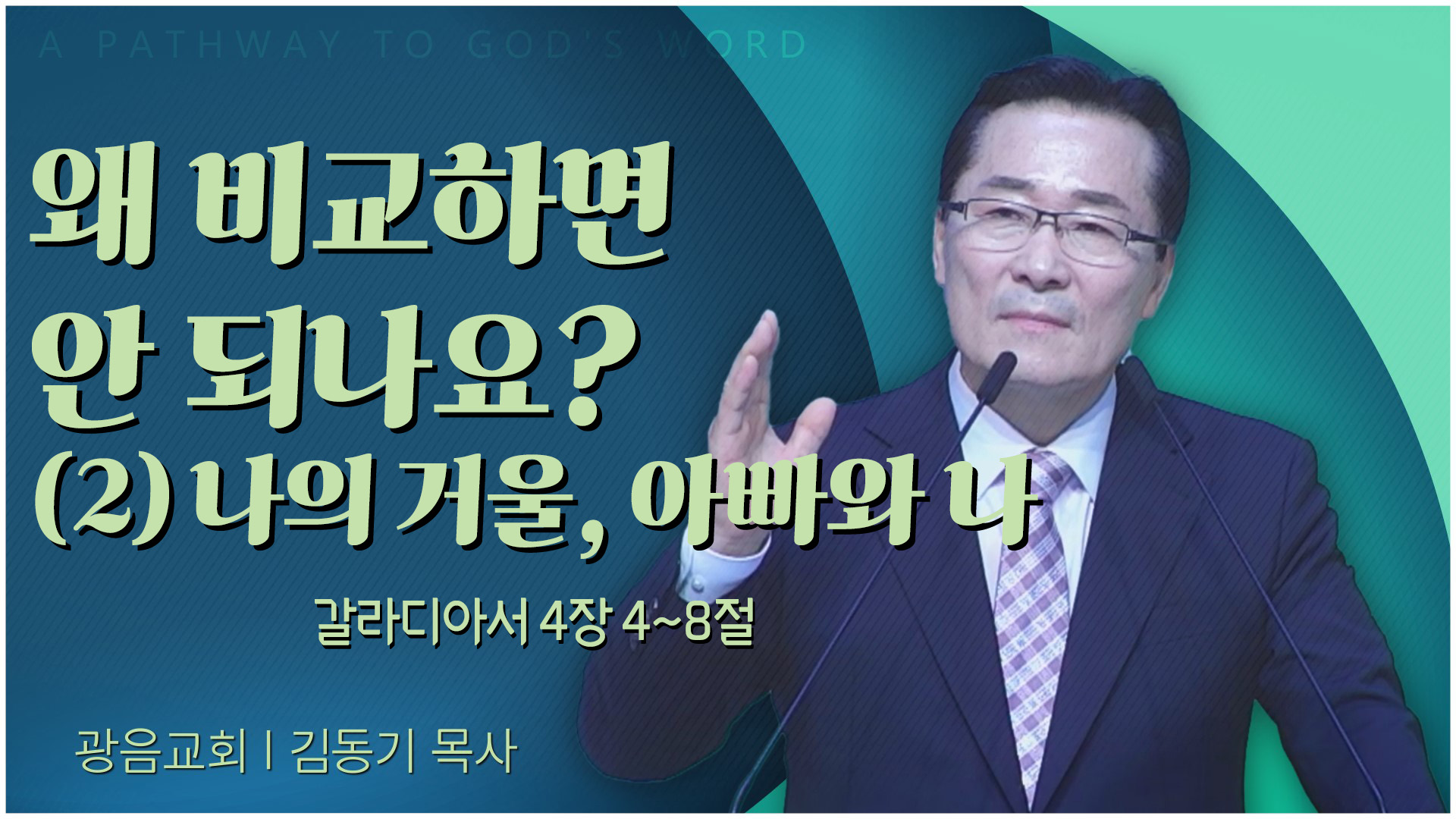 A PATHWAY TO GOD'S WORD

왜 비교하면 안 되나요?
(2) 나의 거울, 아빠와 나

갈라디아서 4장 4~8절

광음교회 | 김동기 목사